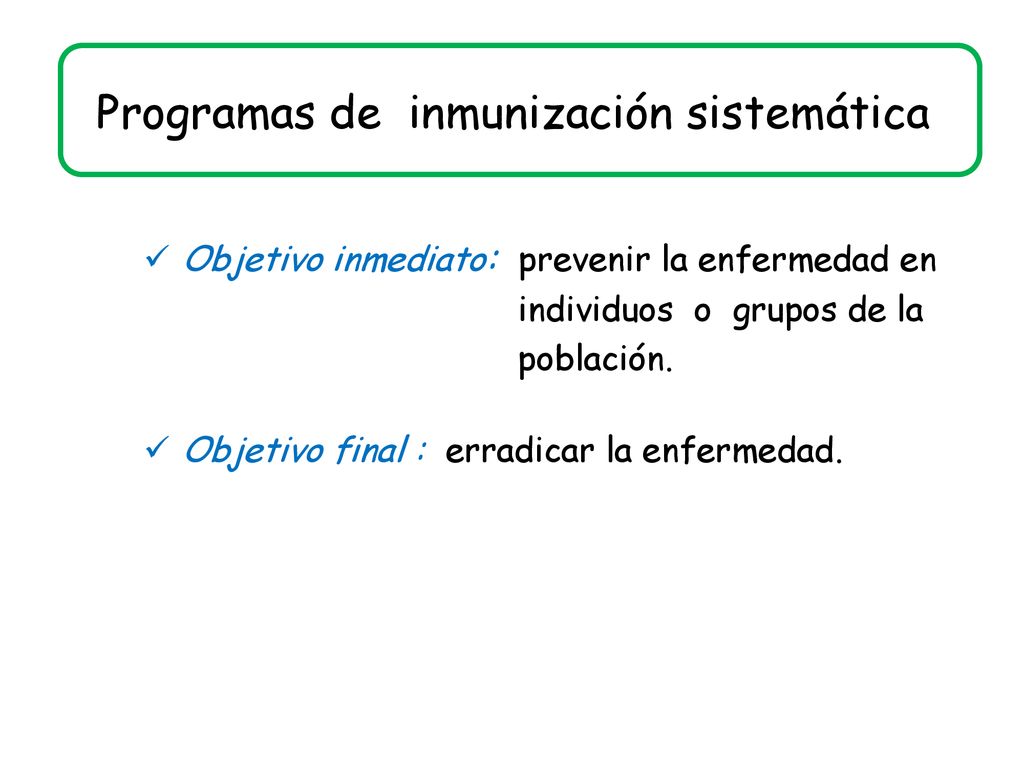 Programas de inmunización sistemática

✓ Objetivo inmediato: prevenir la enfermedad en individuos o grupos de la población.

✓ Objetivo final : erradicar la enfermedad.